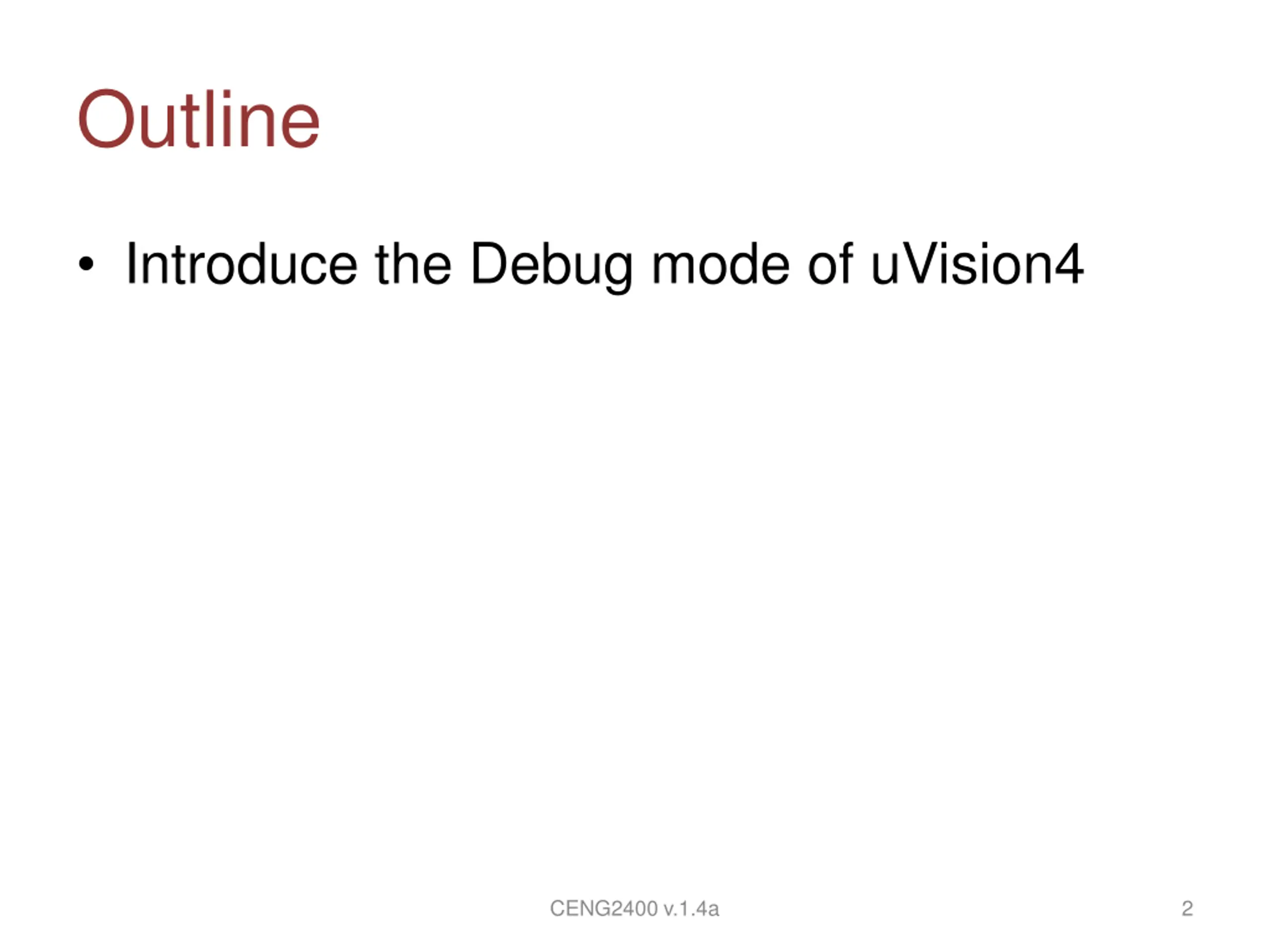 Outline

• Introduce the Debug mode of uVision4

CENG2400 v.1.4a

2